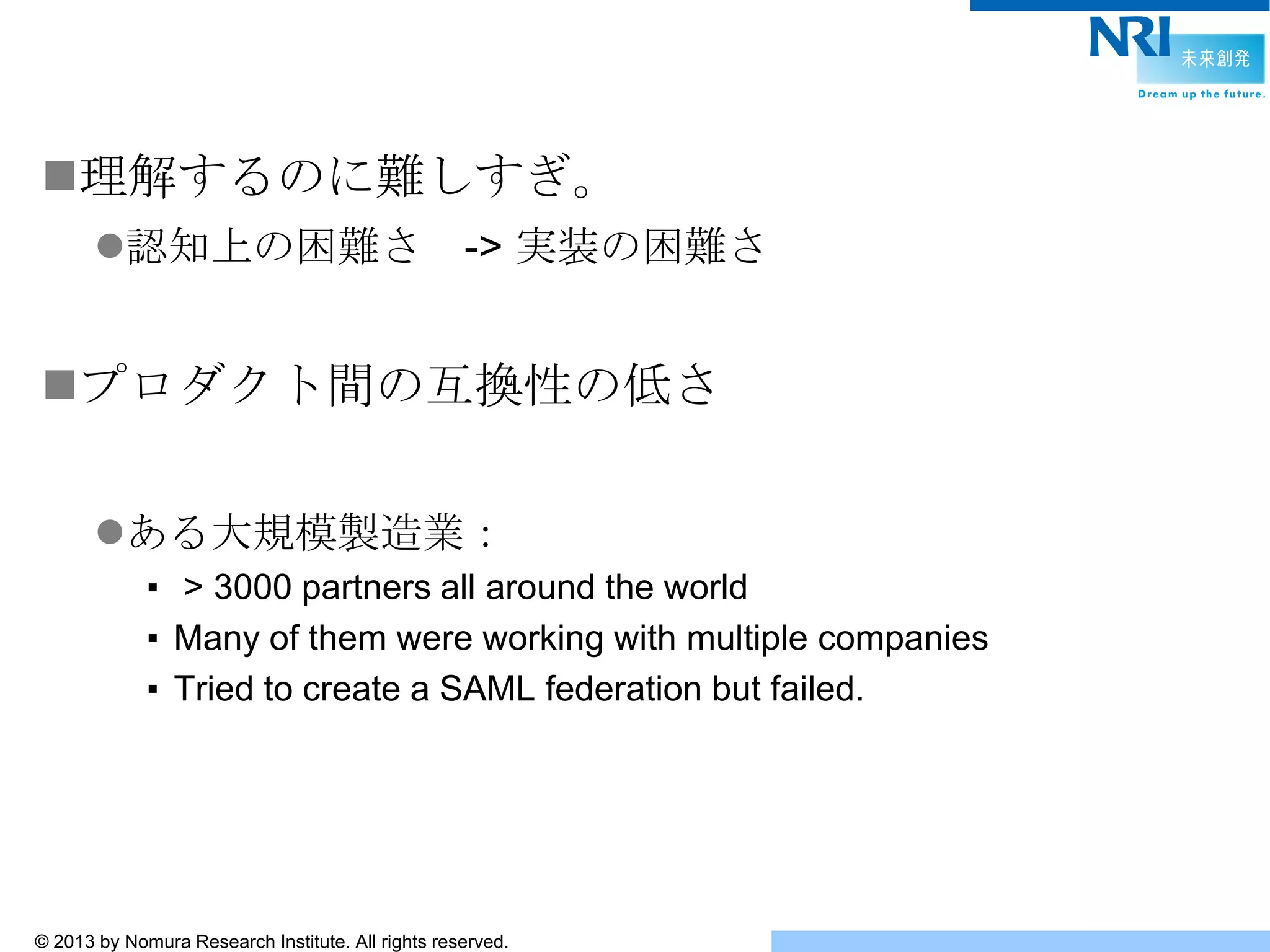 NRI 未来創発
Dream up the future.

■理解するのに難しすぎ。

●認知上の困難さ -> 実装の困難さ

■プロダクト間の互換性の低さ

●ある大規模製造業：

▪ > 3000 partners all around the world
▪ Many of them were working with multiple companies
▪ Tried to create a SAML federation but failed.

© 2013 by Nomura Research Institute. All rights reserved.